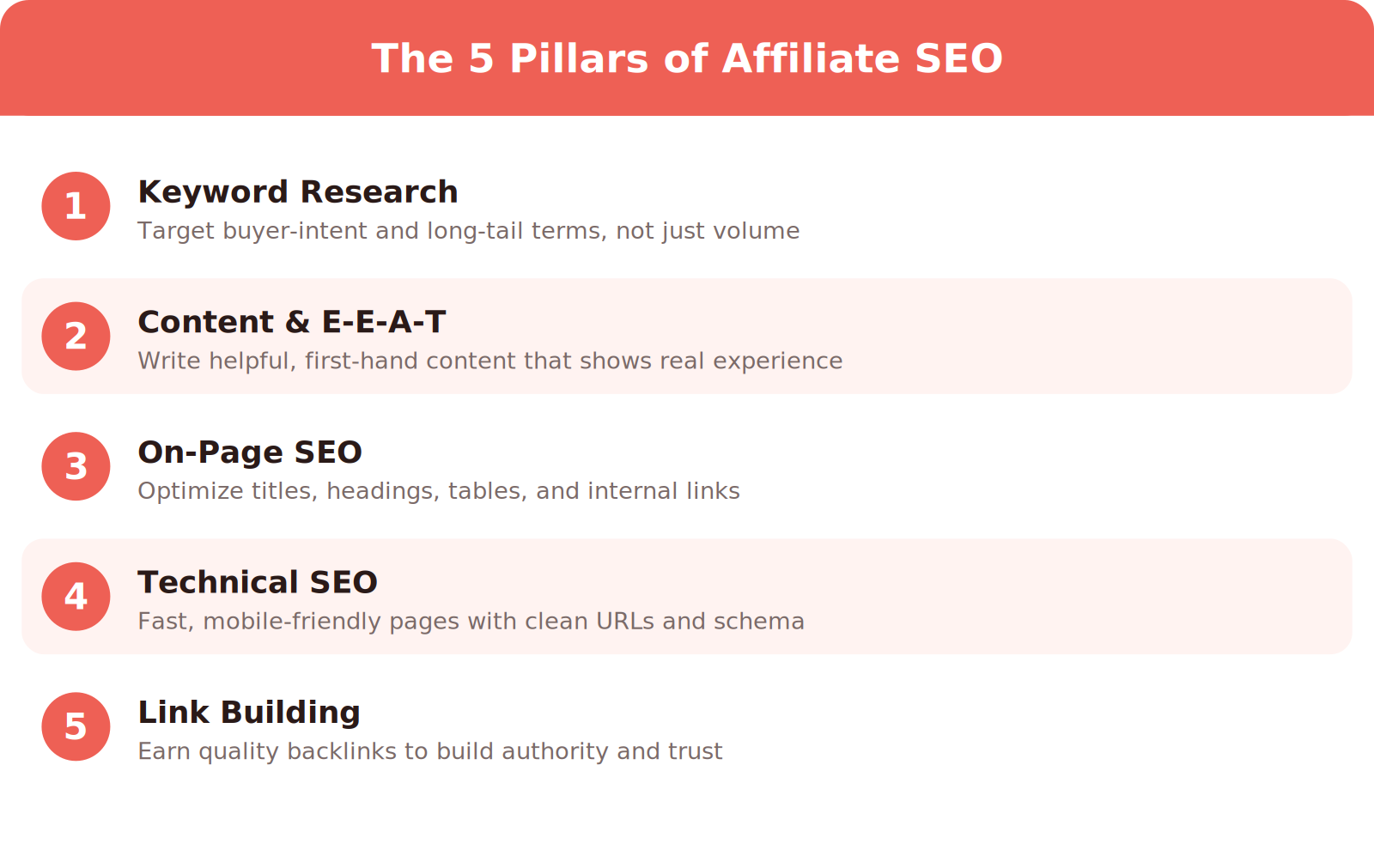 The 5 Pillars of Affiliate SEO

1
Keyword Research
Target buyer-intent and long-tail terms, not just volume

2
Content & E-E-A-T
Write helpful, first-hand content that shows real experience

3
On-Page SEO
Optimize titles, headings, tables, and internal links

4
Technical SEO
Fast, mobile-friendly pages with clean URLs and schema

5
Link Building
Earn quality backlinks to build authority and trust